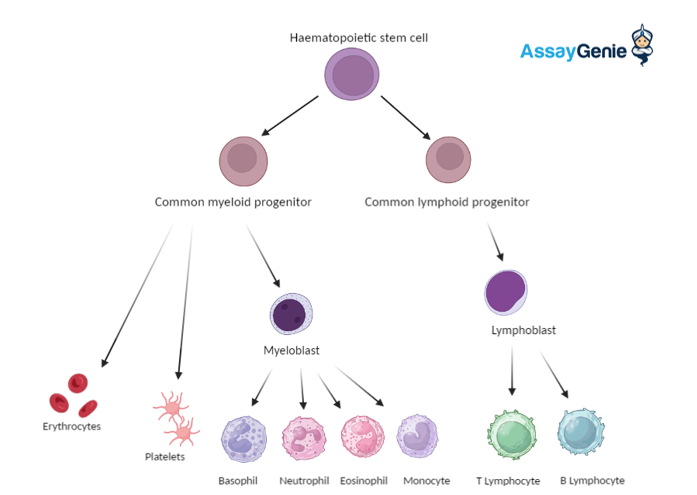 Haematopoietic stem cell

AssayGenie

Common myeloid progenitor

Common lymphoid progenitor

Myeloblast

Lymphoblast

Erythrocytes

Platelets

Basophil

Neutrophil

Eosinophil

Monocyte

T Lymphocyte

B Lymphocyte